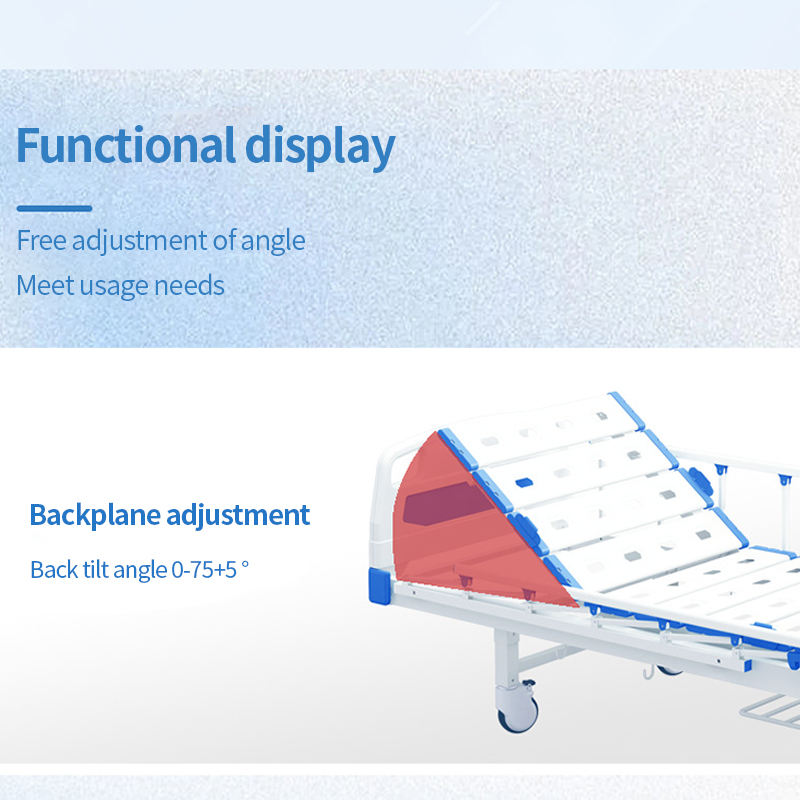 Functional display

Free adjustment of angle
Meet usage needs

Backplane adjustment

Back tilt angle 0-75+5 °